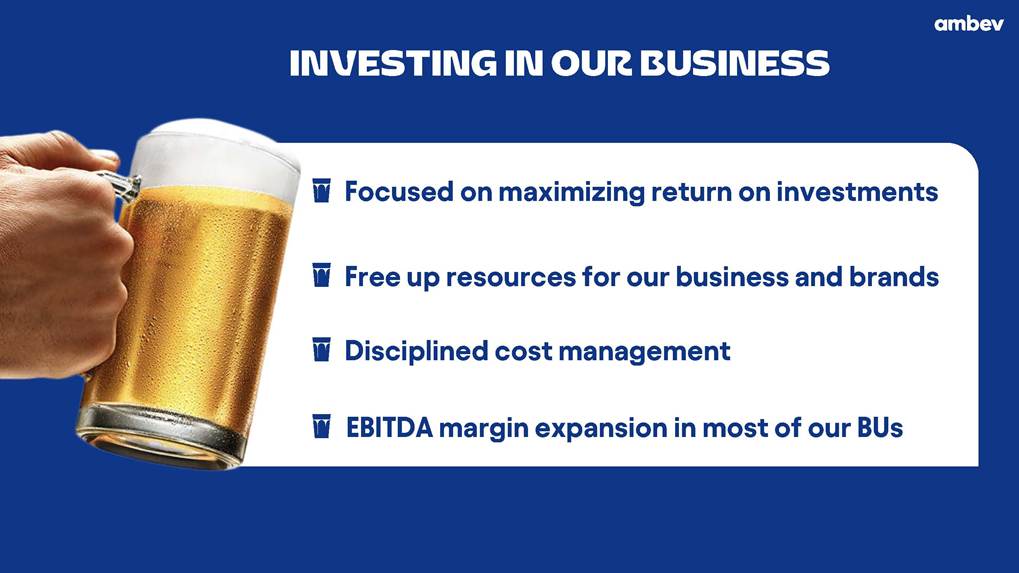 ambev

INVESTING IN OUR BUSINESS

Focused on maximizing return on investments

Free up resources for our business and brands

Disciplined cost management

EBITDA margin expansion in most of our BUs